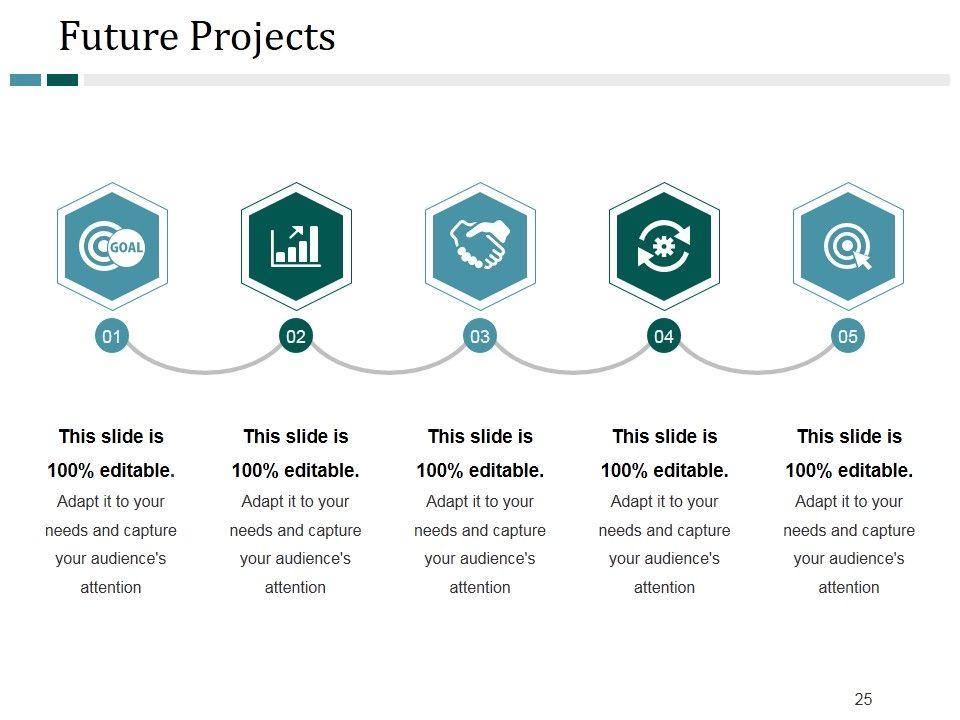 Future Projects

GOAL

01

02

03

04

05

This slide is 100% editable.
Adapt it to your needs and capture your audience's attention

This slide is 100% editable.
Adapt it to your needs and capture your audience's attention

This slide is 100% editable.
Adapt it to your needs and capture your audience's attention

This slide is 100% editable.
Adapt it to your needs and capture your audience's attention

This slide is 100% editable.
Adapt it to your needs and capture your audience's attention

25